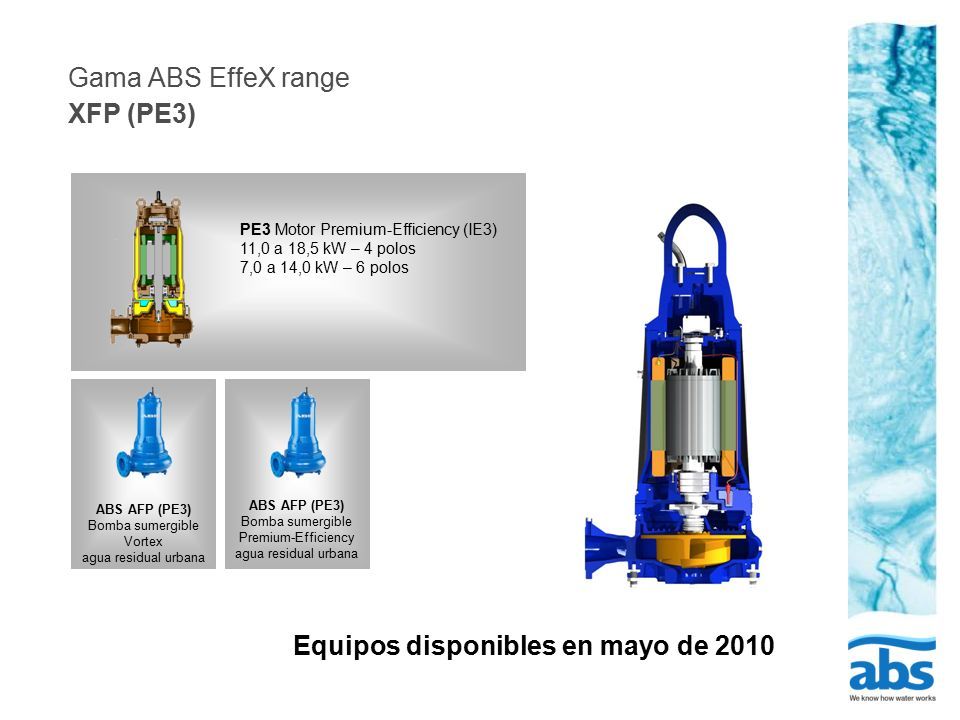 Gama ABS EffeX range
XFP (PE3)

PE3 Motor Premium-Efficiency (IE3)
11,0 a 18,5 kW – 4 polos
7,0 a 14,0 kW – 6 polos

ABS AFP (PE3)
Bomba sumergible
Vortex
agua residual urbana

ABS AFP (PE3)
Bomba sumergible
Premium-Efficiency
agua residual urbana

Equipos disponibles en mayo de 2010

abs
We know how water works